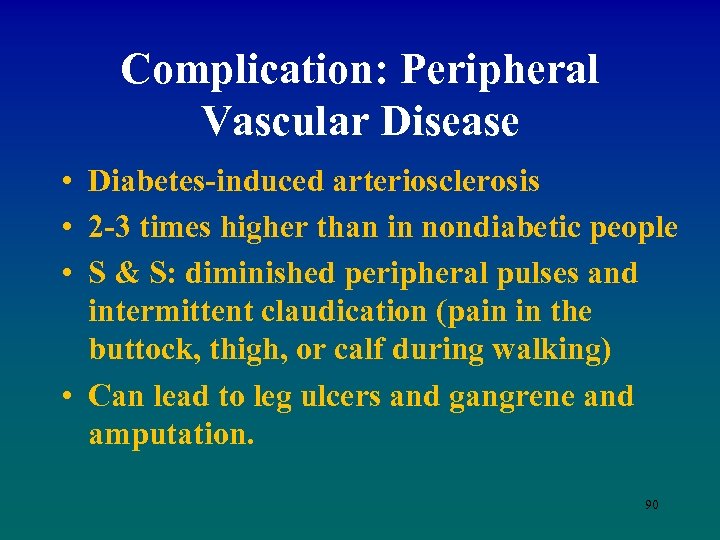 Complication: Peripheral Vascular Disease

• Diabetes-induced arteriosclerosis
• 2-3 times higher than in nondiabetic people
• S & S: diminished peripheral pulses and intermittent claudication (pain in the buttock, thigh, or calf during walking)
• Can lead to leg ulcers and gangrene and amputation.

90